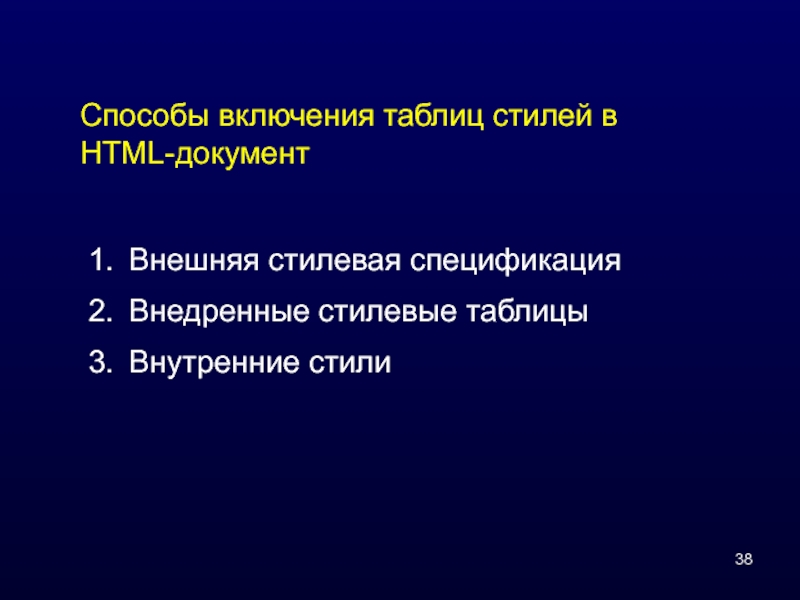 Способы включения таблиц стилей в HTML-документ

1. Внешняя стилевая спецификация
2. Внедренные стилевые таблицы
3. Внутренние стили

38